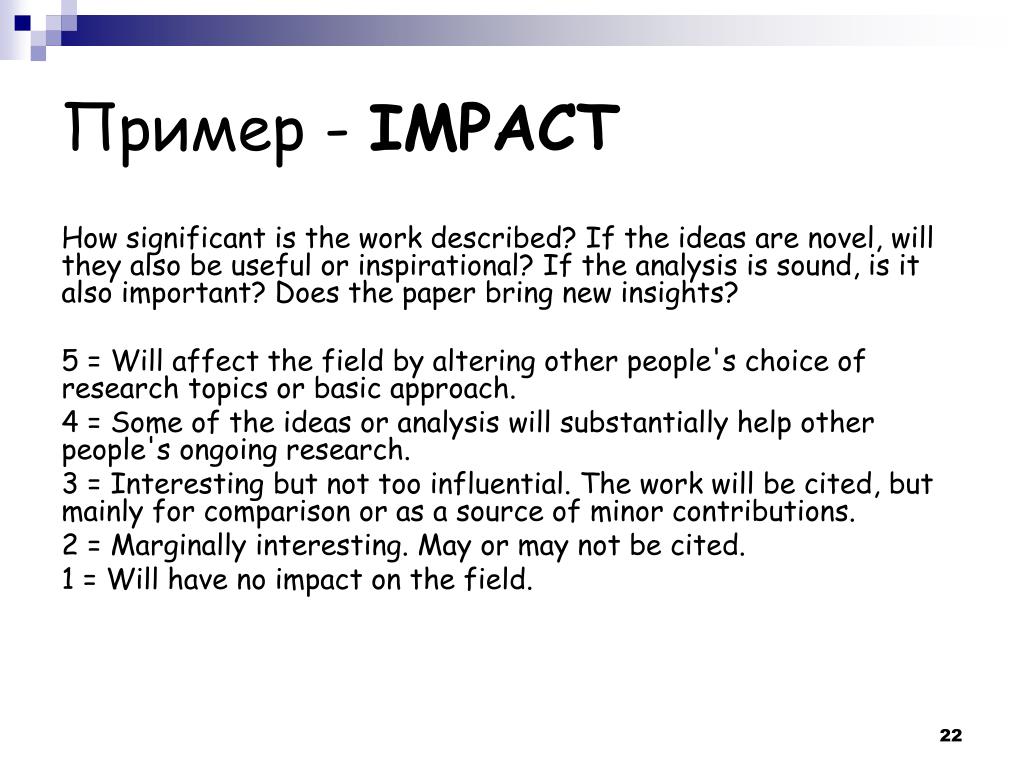 Пример - IMPACT

How significant is the work described? If the ideas are novel, will they also be useful or inspirational? If the analysis is sound, is it also important? Does the paper bring new insights?

5 = Will affect the field by altering other people's choice of research topics or basic approach.

4 = Some of the ideas or analysis will substantially help other people's ongoing research.

3 = Interesting but not too influential. The work will be cited, but mainly for comparison or as a source of minor contributions.

2 = Marginally interesting. May or may not be cited.

1 = Will have no impact on the field.

22